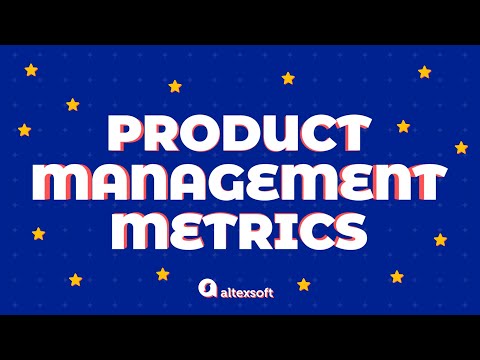 PRODUCT MANAGEMENT METRICS

altexsoft